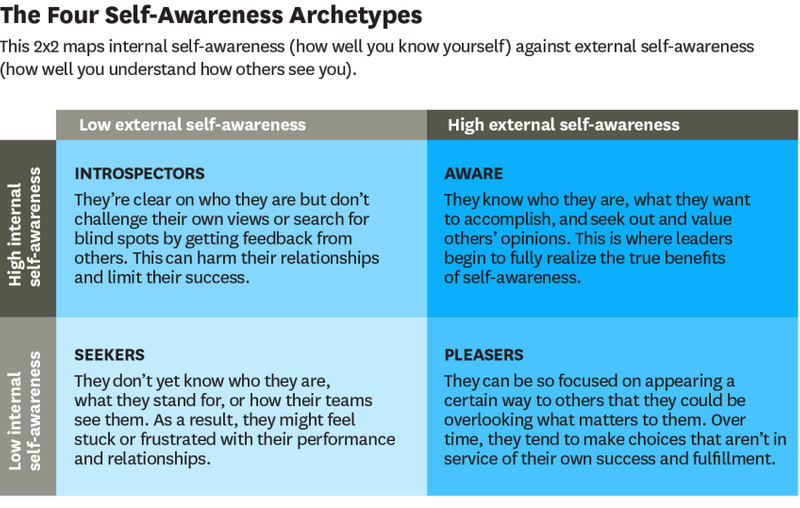 The Four Self-Awareness Archetypes

This 2x2 maps internal self-awareness (how well you know yourself) against external self-awareness (how well you understand how others see you).

| | Low external self-awareness | High external self-awareness |
|---|---|---|
| High internal self-awareness | INTROSPECTORS They're clear on who they are but don't challenge their own views or search for blind spots by getting feedback from others. This can harm their relationships and limit their success. | AWARE They know who they are, what they want to accomplish, and seek out and value others' opinions. This is where leaders begin to fully realize the true benefits of self-awareness. |
| Low internal self-awareness | SEEKERS They don't yet know who they are, what they stand for, or how their teams see them. As a result, they might feel stuck or frustrated with their performance and relationships. | PLEASERS They can be so focused on appearing a certain way to others that they could be overlooking what matters to them. Over time, they tend to make choices that aren't in service of their own success and fulfillment. |